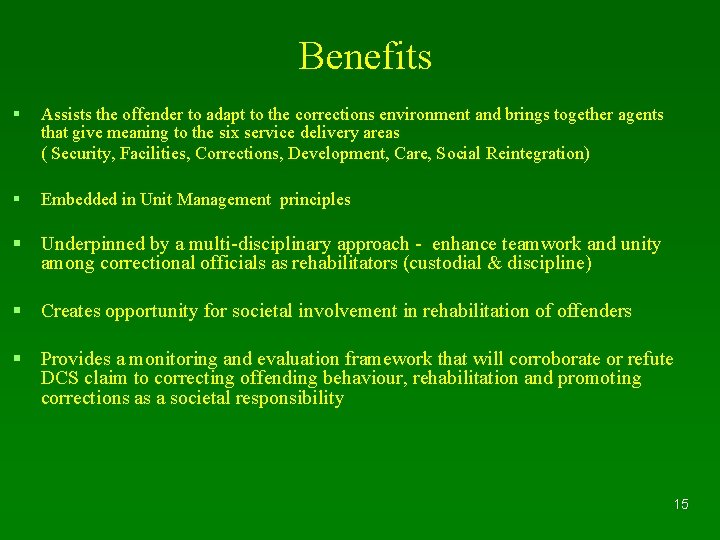 Benefits

▪ Assists the offender to adapt to the corrections environment and brings together agents that give meaning to the six service delivery areas
( Security, Facilities, Corrections, Development, Care, Social Reintegration)

▪ Embedded in Unit Management principles

▪ Underpinned by a multi-disciplinary approach - enhance teamwork and unity among correctional officials as rehabilitators (custodial & discipline)

▪ Creates opportunity for societal involvement in rehabilitation of offenders

▪ Provides a monitoring and evaluation framework that will corroborate or refute DCS claim to correcting offending behaviour, rehabilitation and promoting corrections as a societal responsibility

15